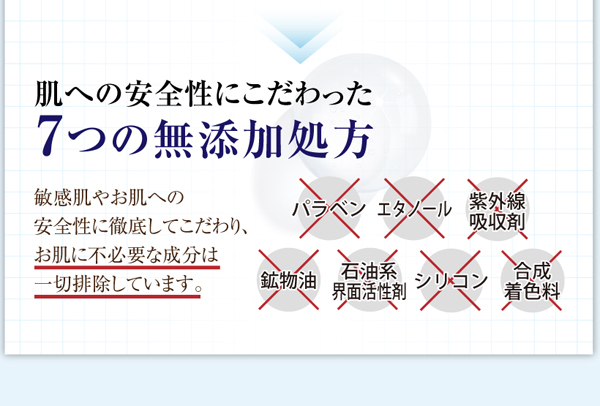 肌への安全性にこだわった
7つの無添加処方

敏感肌やお肌への安全性に徹底してこだわり、お肌に不必要な成分は一切排除しています。

パラベン
エタノール
紫外線吸収剤
鉱物油
石油系界面活性剤
シリコン
合成着色料